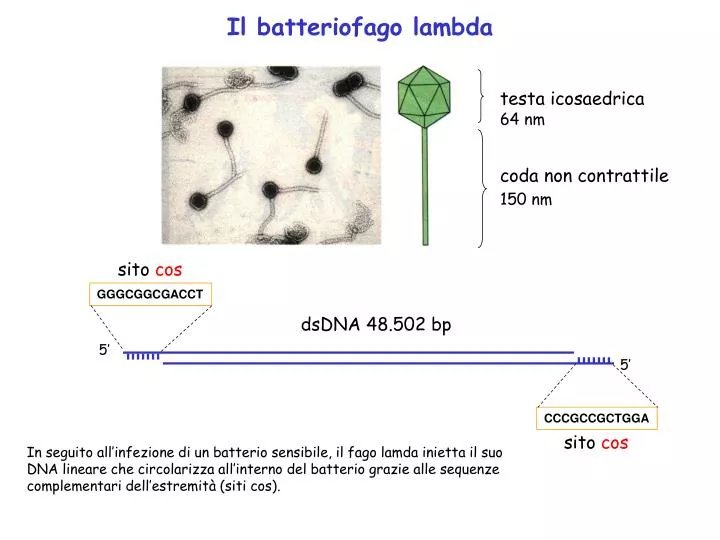 Il batteriofago lambda

testa icosaedrica
64 nm

coda non contrattile
150 nm

sito cos

GGGCGGCGACCT

dsDNA 48.502 bp

5'

5'

CCCGCCGCTGGA

sito cos

In seguito all'infezione di un batterio sensibile, il fago lamda inietta il suo DNA lineare che circolarizza all'interno del batterio grazie alle sequenze complementari dell'estremità (siti cos).